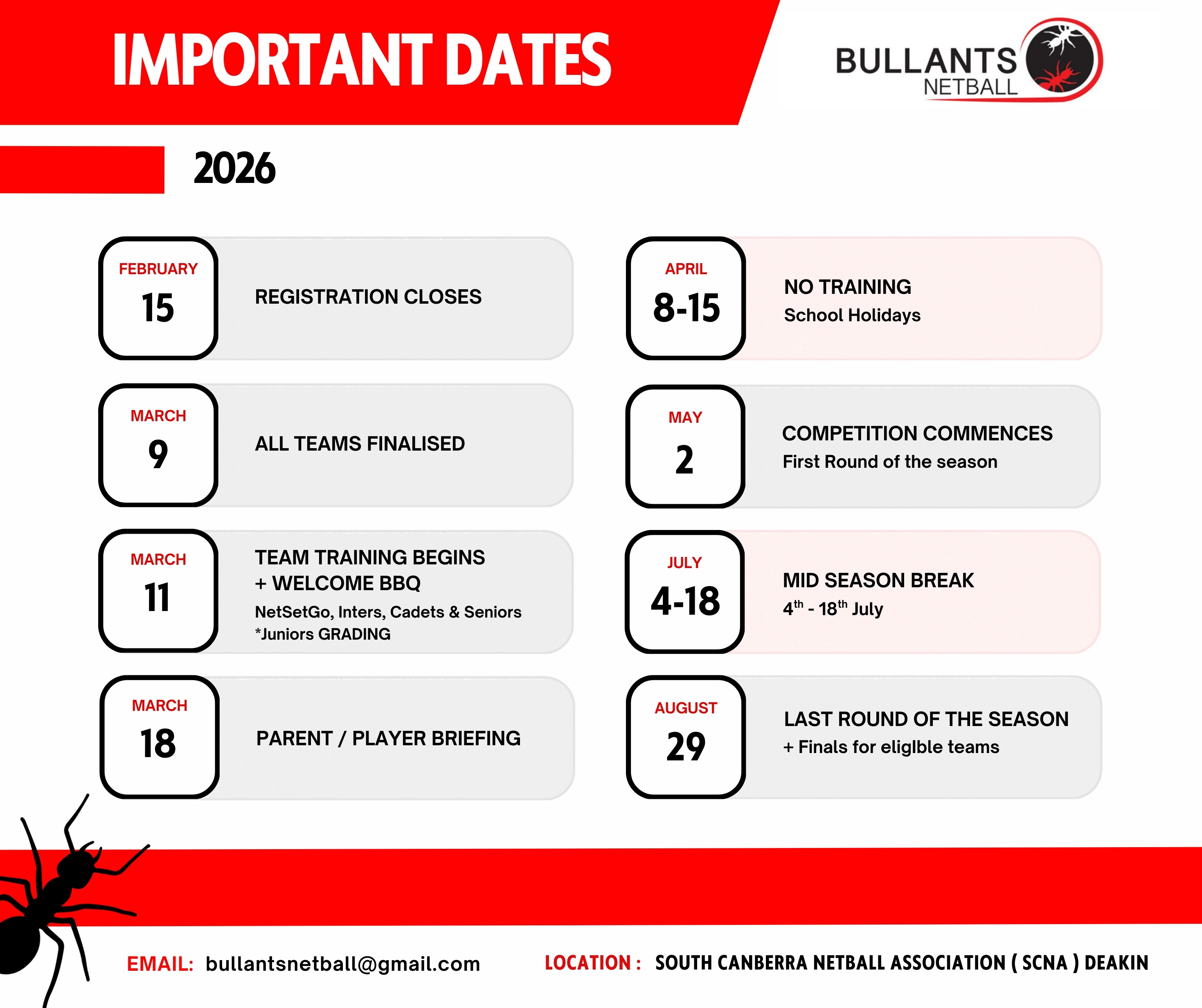 IMPORTANT DATES

BULLANTS NETBALL

2026

FEBRUARY
15
REGISTRATION CLOSES

MARCH
9
ALL TEAMS FINALISED

MARCH
11
TEAM TRAINING BEGINS
+ WELCOME BBQ
NetSetGo, Inters, Cadets & Seniors
*Juniors GRADING

MARCH
18
PARENT / PLAYER BRIEFING

APRIL
8-15
NO TRAINING
School Holidays

MAY
2
COMPETITION COMMENCES
First Round of the season

JULY
4-18
MID SEASON BREAK
$4^{th}$ - $18^{th}$ July

AUGUST
29
LAST ROUND OF THE SEASON
+ Finals for eliglble teams

EMAIL: bullantsnetball@gmail.com

LOCATION : SOUTH CANBERRA NETBALL ASSOCIATION ( SCNA ) DEAKIN